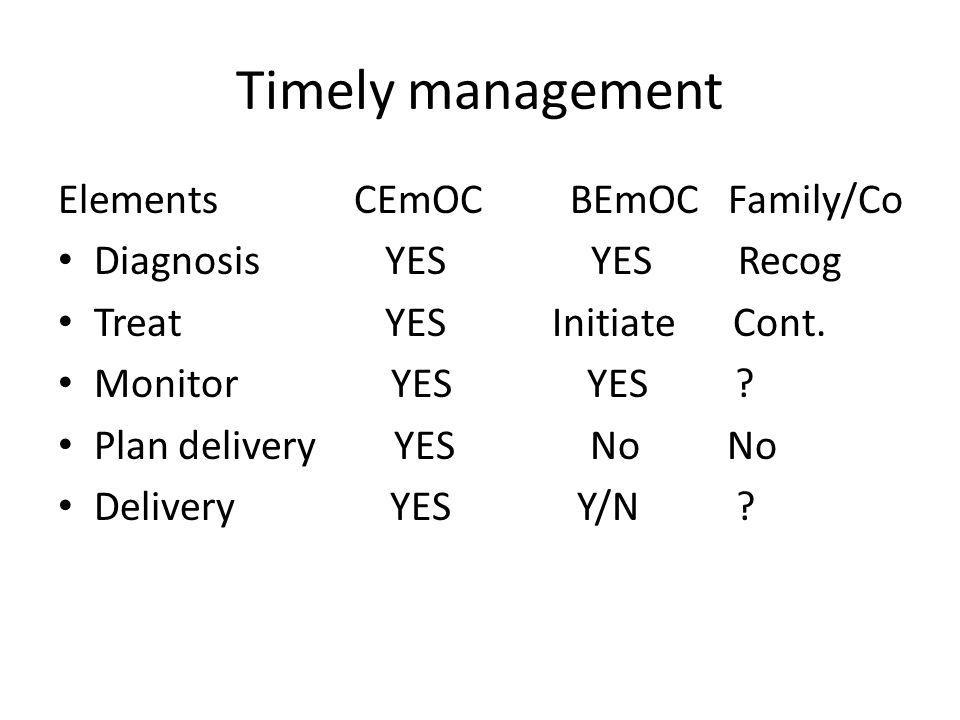 Timely management

| Elements | CEmOC | BEmOC | Family/Co |
|---|---|---|---|
| • Diagnosis | YES | YES | Recog |
| • Treat | YES | Initiate | Cont. |
| • Monitor | YES | YES | ? |
| • Plan delivery | YES | No | No |
| • Delivery | YES | Y/N | ? |